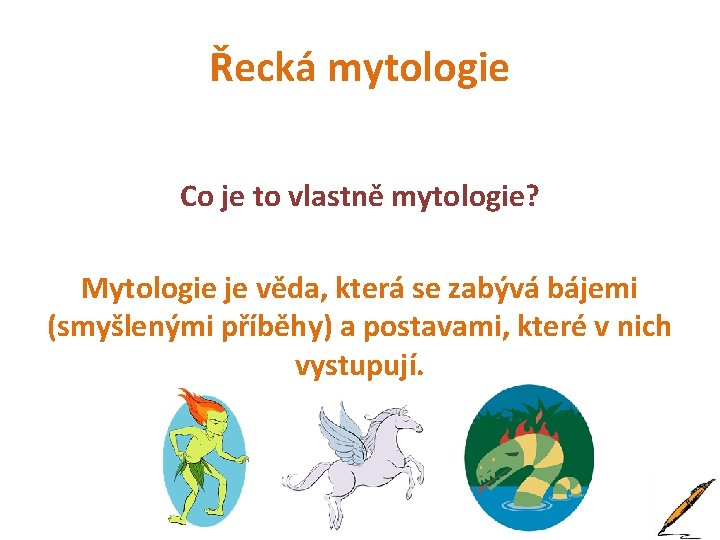 Řecká mytologie

Co je to vlastně mytologie?

Mytologie je věda, která se zabývá bájemi (smyšlenými příběhy) a postavami, které v nich vystupují.